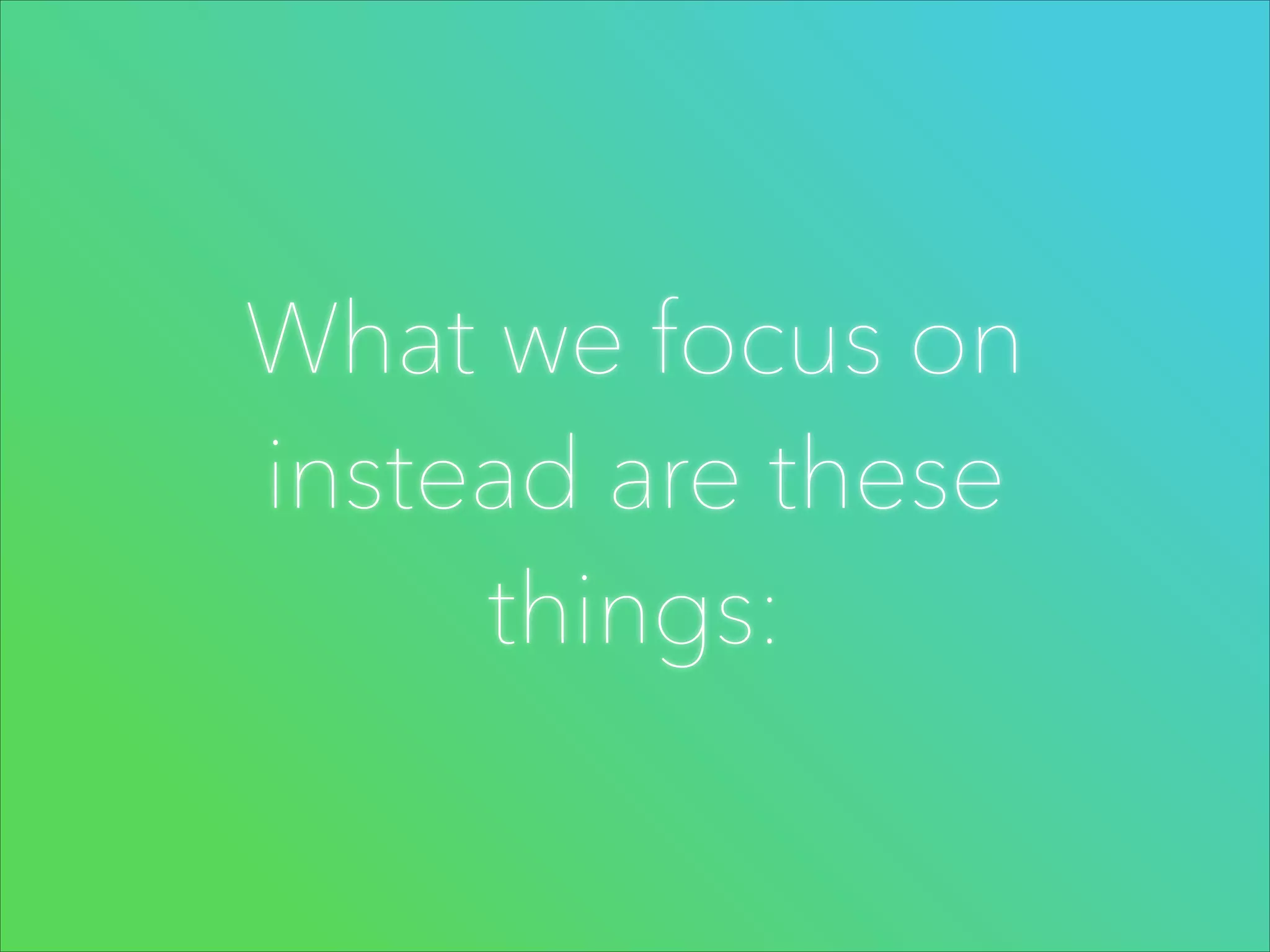 What we focus on instead are these things: